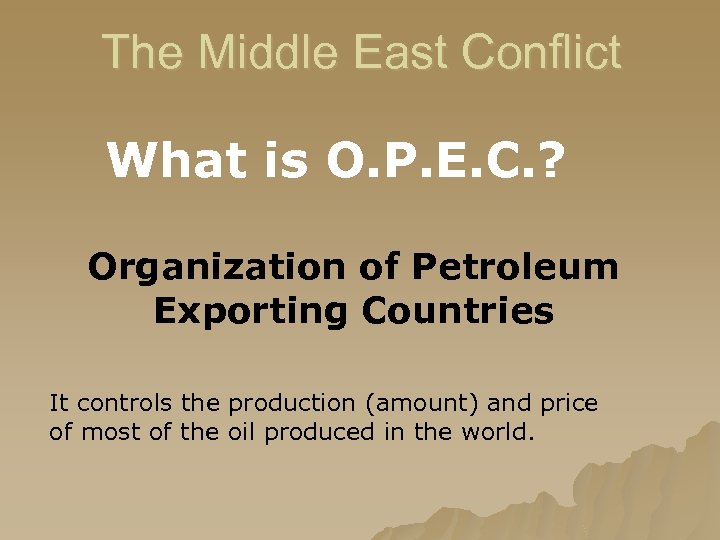 The Middle East Conflict

What is O.P.E.C.?

Organization of Petroleum Exporting Countries

It controls the production (amount) and price of most of the oil produced in the world.